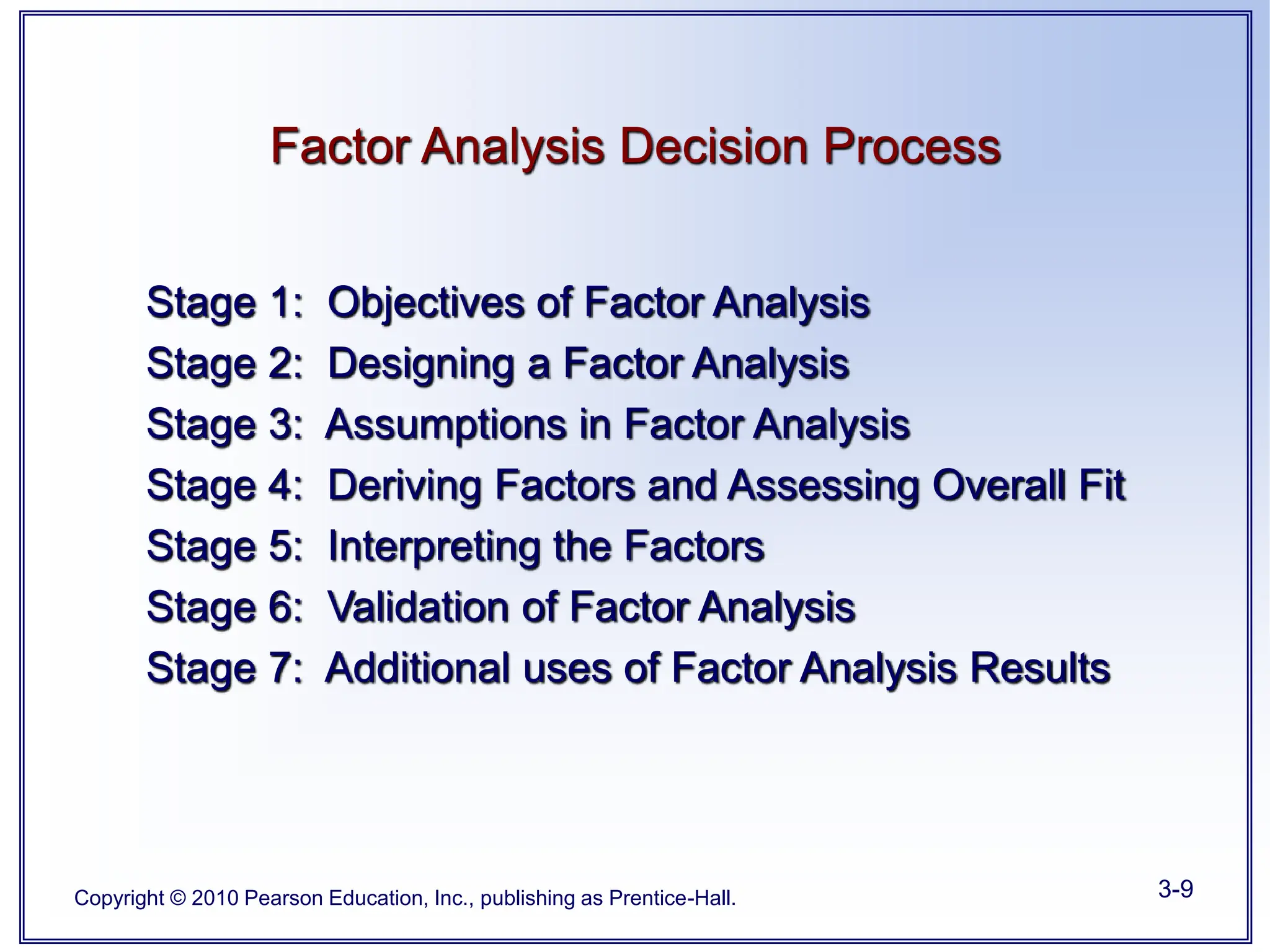 Factor Analysis Decision Process

Stage 1: Objectives of Factor Analysis
Stage 2: Designing a Factor Analysis
Stage 3: Assumptions in Factor Analysis
Stage 4: Deriving Factors and Assessing Overall Fit
Stage 5: Interpreting the Factors
Stage 6: Validation of Factor Analysis
Stage 7: Additional uses of Factor Analysis Results

Copyright © 2010 Pearson Education, Inc., publishing as Prentice-Hall.

3-9